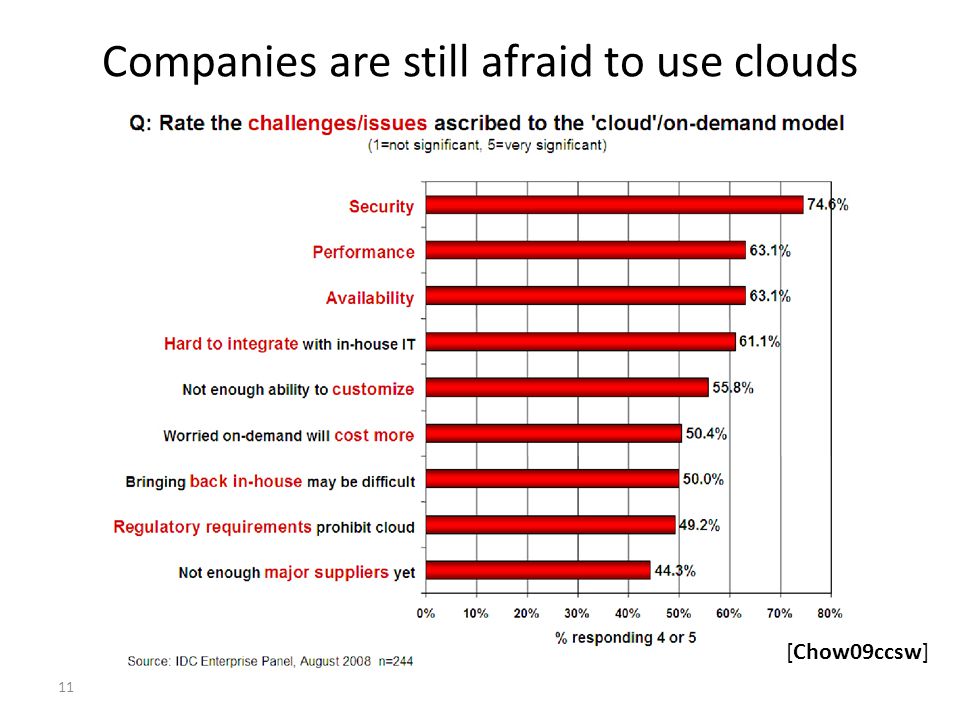 Companies are still afraid to use clouds

Q: Rate the challenges/issues ascribed to the 'cloud'/on-demand model
(1=not significant, 5=very significant)

Security 74.6%
Performance 63.1%
Availability 63.1%
Hard to integrate with in-house IT 61.1%
Not enough ability to customize 55.8%
Worried on-demand will cost more 50.4%
Bringing back in-house may be difficult 50.0%
Regulatory requirements prohibit cloud 49.2%
Not enough major suppliers yet 44.3%

0% 10% 20% 30% 40% 50% 60% 70% 80%
% responding 4 or 5

Source: IDC Enterprise Panel, August 2008 n=244

[Chow09ccsw]

11